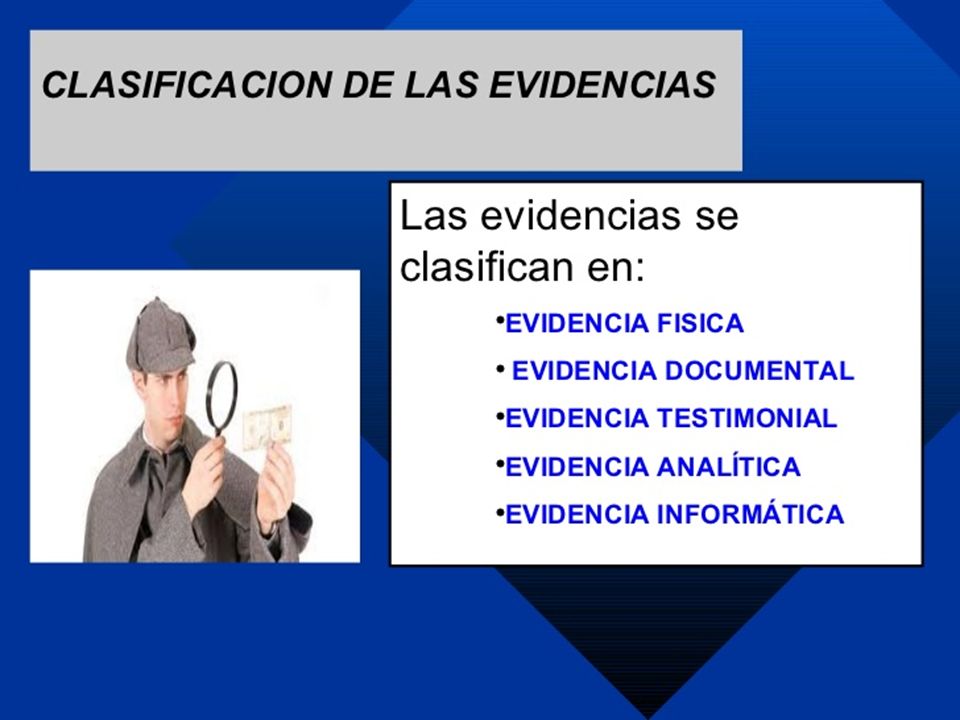 CLASIFICACION DE LAS EVIDENCIAS

Las evidencias se clasifican en:

•EVIDENCIA FISICA
• EVIDENCIA DOCUMENTAL
•EVIDENCIA TESTIMONIAL
•EVIDENCIA ANALÍTICA
•EVIDENCIA INFORMÁTICA